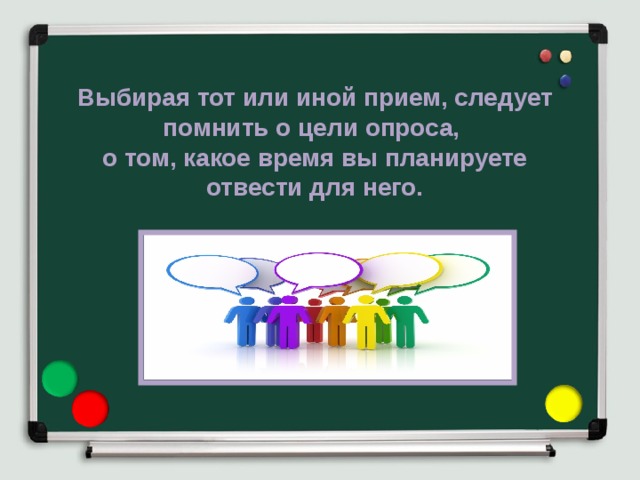 Выбирая тот или иной прием, следует помнить о цели опроса,
о том, какое время вы планируете отвести для него.